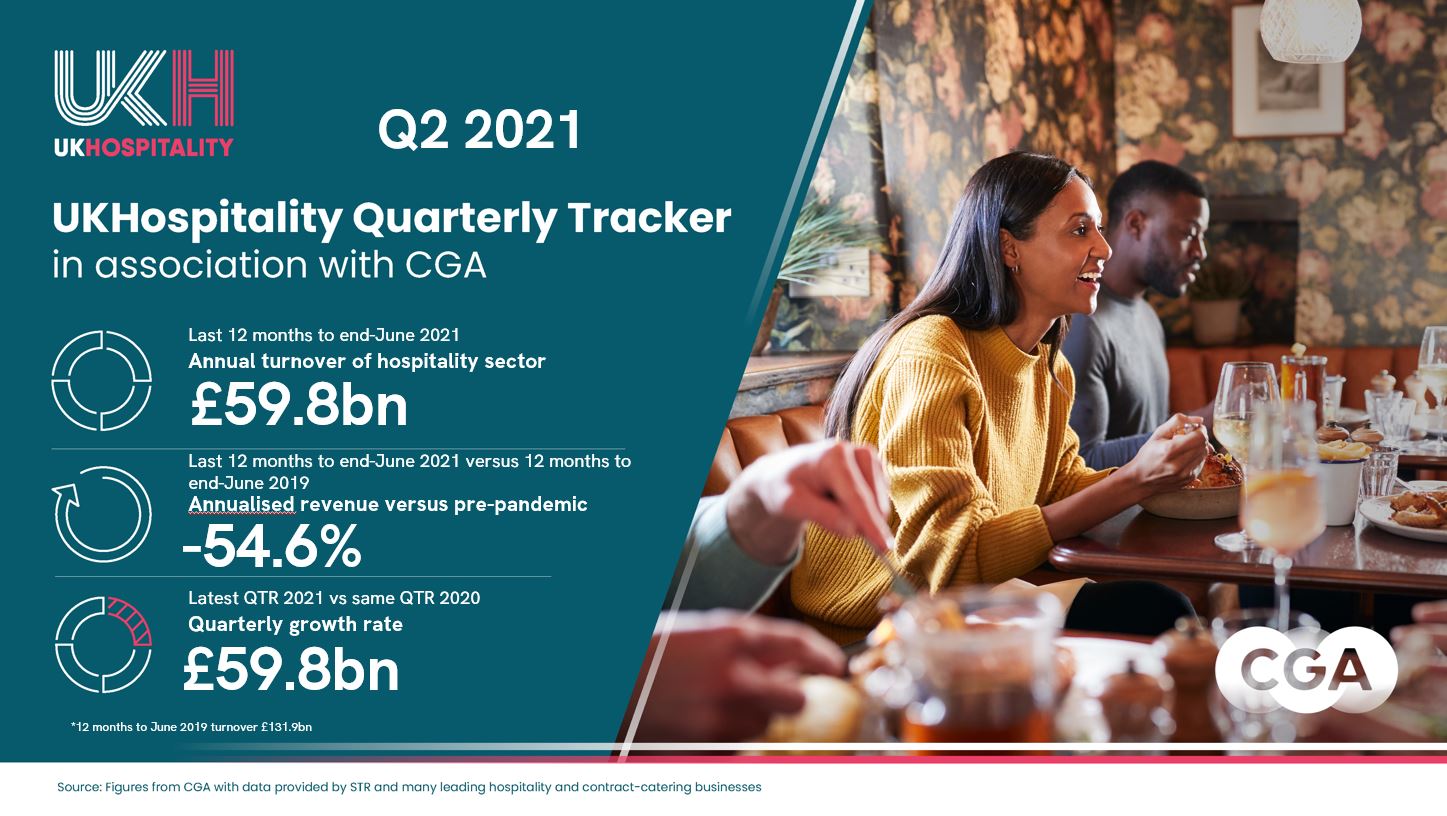 UKH
UKHOSPITALITY

Q2 2021

UKHospitality Quarterly Tracker
in association with CGA

Last 12 months to end-June 2021
Annual turnover of hospitality sector
£59.8bn

Last 12 months to end-June 2021 versus 12 months to end-June 2019
Annualised revenue versus pre-pandemic
-54.6%

Latest QTR 2021 vs same QTR 2020
Quarterly growth rate
£59.8bn

*12 months to June 2019 turnover £131.9bn

CGA

Source: Figures from CGA with data provided by STR and many leading hospitality and contract-catering businesses